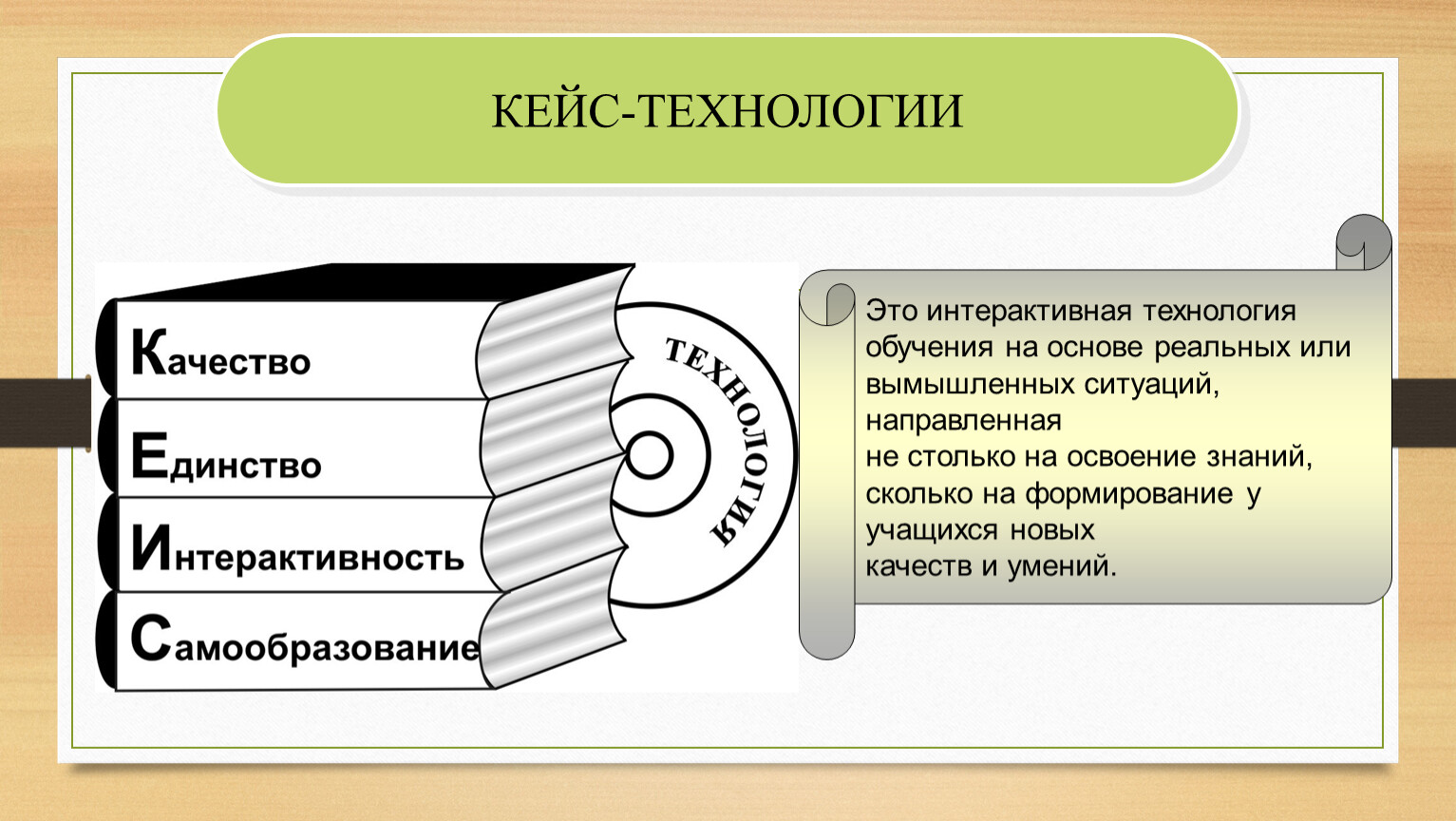 КЕЙС-ТЕХНОЛОГИИ

Качество

Единство

Интерактивность

Самообразование

ТЕХНОЛОГИЯ

Это интерактивная технология обучения на основе реальных или вымышленных ситуаций, направленная не столько на освоение знаний, сколько на формирование у учащихся новых качеств и умений.